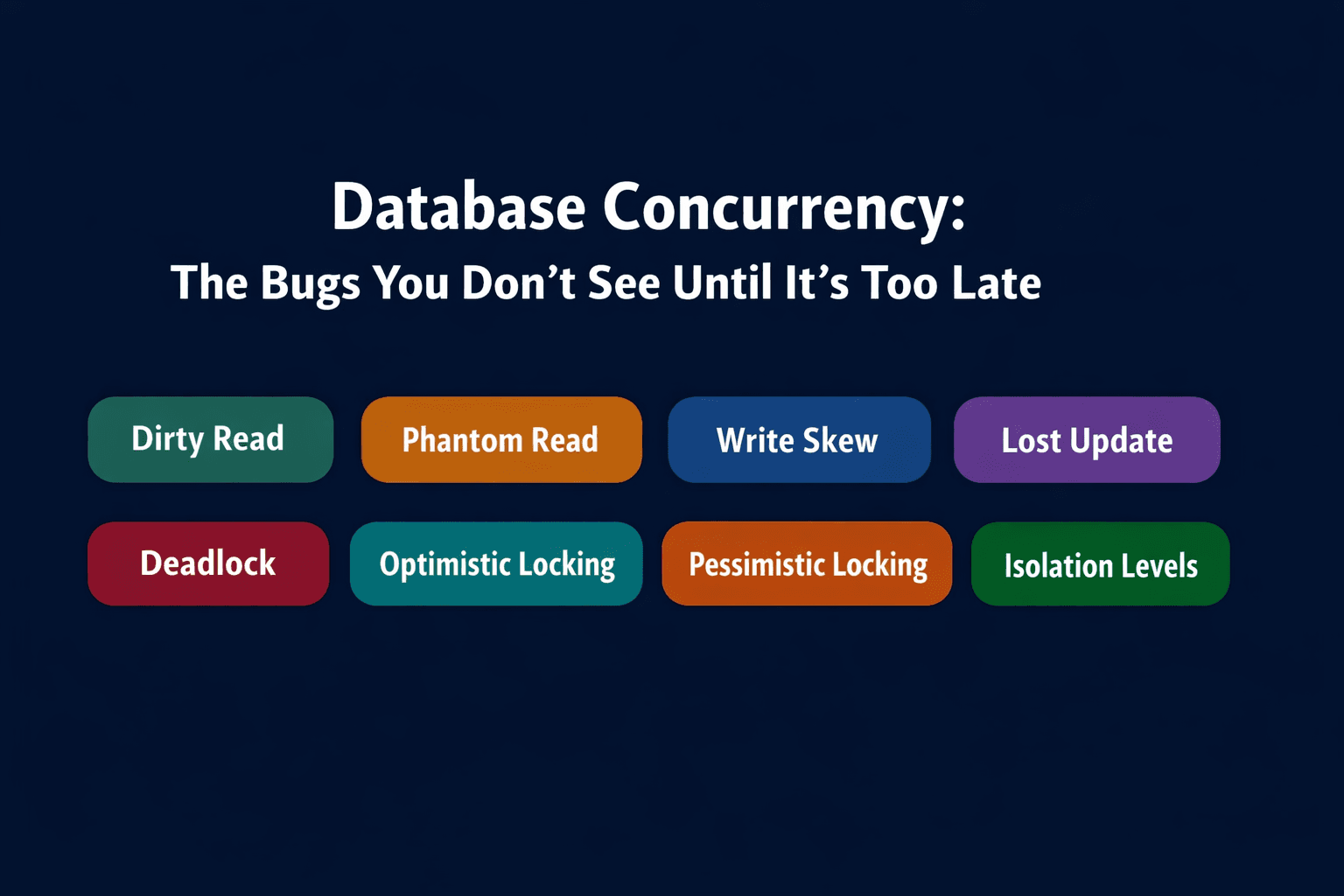 Database Concurrency:
The Bugs You Don’t See Until It’s Too Late

Dirty Read
Phantom Read
Write Skew
Lost Update
Deadlock
Optimistic Locking
Pessimistic Locking
Isolation Levels